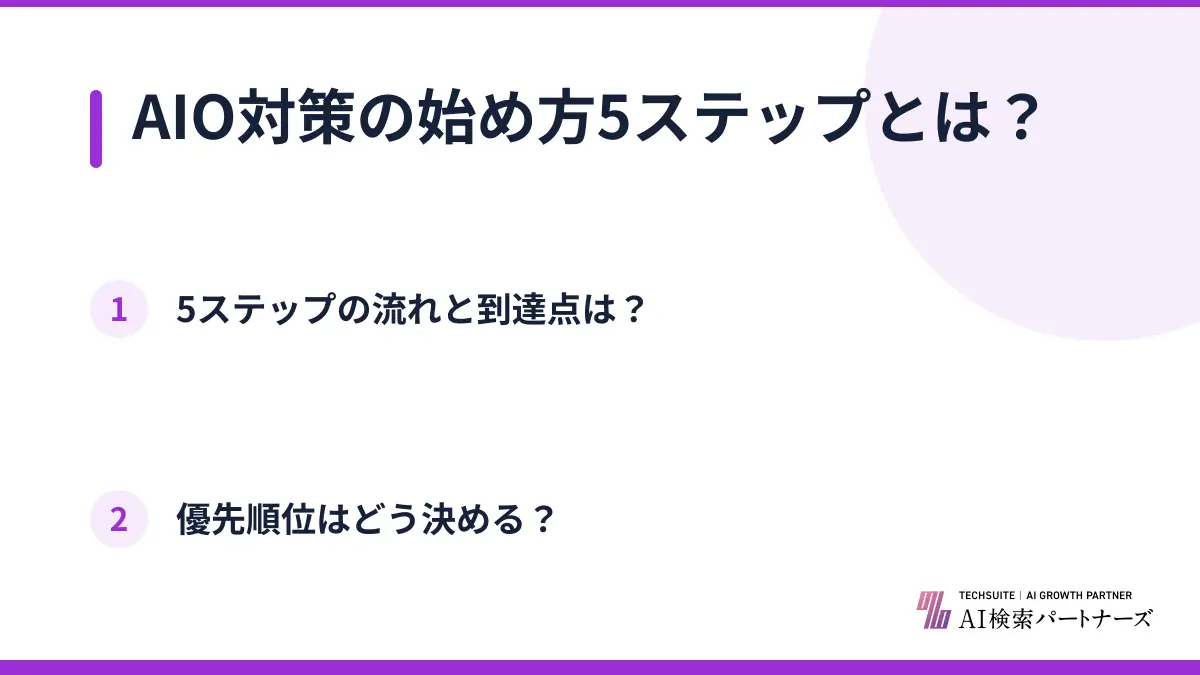 AIO対策の始め方5ステップとは？

1 5ステップの流れと到達点は？

2 優先順位はどう決める？

TECHSUITE | AI GROWTH PARTNER
AI検索パートナーズ